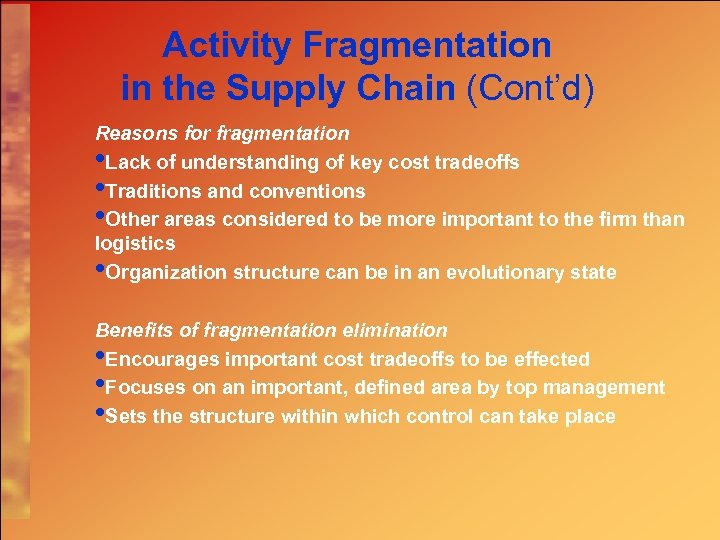 Activity Fragmentation in the Supply Chain (Cont'd)

Reasons for fragmentation

•Lack of understanding of key cost tradeoffs

•Traditions and conventions

•Other areas considered to be more important to the firm than logistics

•Organization structure can be in an evolutionary state

Benefits of fragmentation elimination

•Encourages important cost tradeoffs to be effected

•Focuses on an important, defined area by top management

•Sets the structure within which control can take place